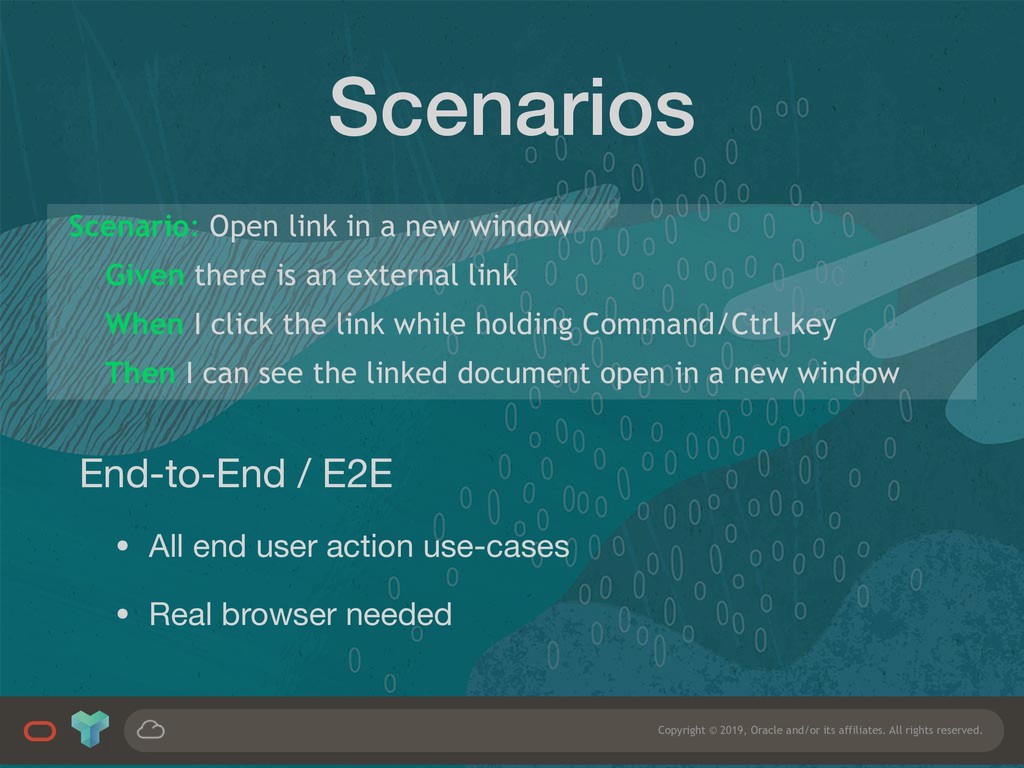 Scenarios

Scenario: Open link in a new window
Given there is an external link
When I click the link while holding Command/Ctrl key
Then I can see the linked document open in a new window

End-to-End / E2E

• All end user action use-cases

• Real browser needed

Copyright © 2019, Oracle and/or its affiliates. All rights reserved.